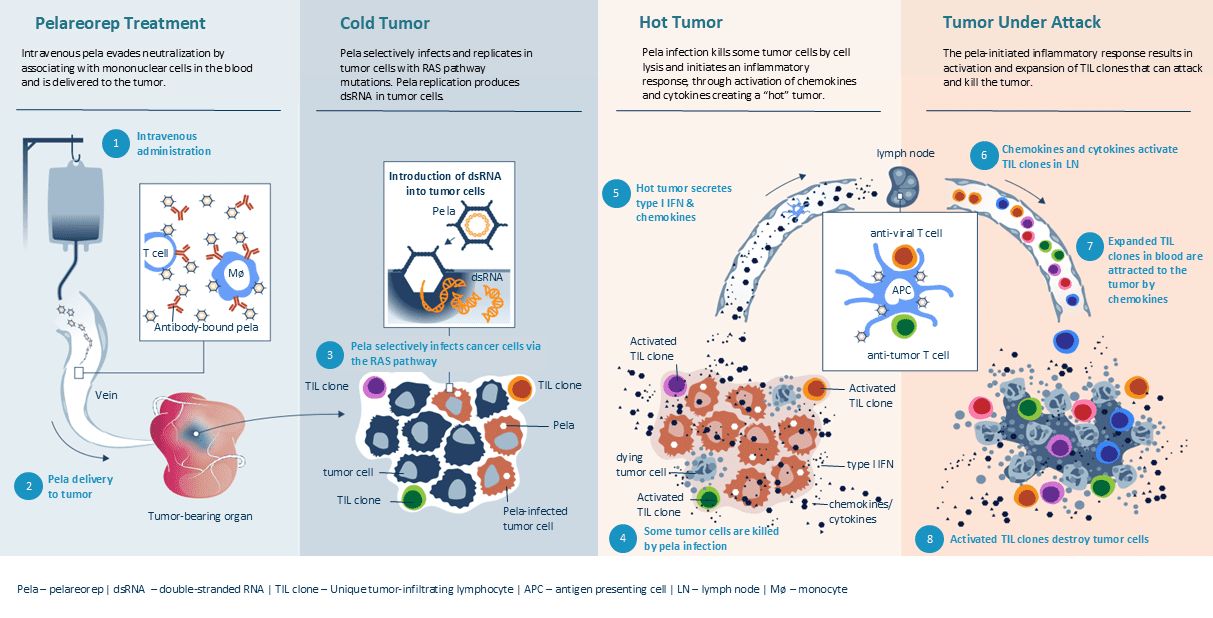 Pelareorep Treatment

Intravenous pela evades neutralization by associating with mononuclear cells in the blood and is delivered to the tumor.

1 Intravenous administration

T cell

Mø

Antibody-bound pela

Vein

2 Pela delivery to tumor

Tumor-bearing organ

Cold Tumor

Pela selectively infects and replicates in tumor cells with RAS pathway mutations. Pela replication produces dsRNA in tumor cells.

Introduction of dsRNA into tumor cells

Pela

dsRNA

3 Pela selectively infects cancer cells via the RAS pathway

TIL clone

TIL clone

Pela

tumor cell

TIL clone

Pela-infected tumor cell

Hot Tumor

Pela infection kills some tumor cells by cell lysis and initiates an inflammatory response, through activation of chemokines and cytokines creating a "hot" tumor.

5 Hot tumor secretes type I IFN & chemokines

lymph node

anti-viral T cell

APC

anti-tumor T cell

Activated TIL clone

Activated TIL clone

dying tumor cell

type I IFN

Activated TIL clone

chemokines/ cytokines

4 Some tumor cells are killed by pela infection

Tumor Under Attack

The pela-initiated inflammatory response results in activation and expansion of TIL clones that can attack and kill the tumor.

6 Chemokines and cytokines activate TIL clones in LN

7 Expanded TIL clones in blood are attracted to the tumor by chemokines

8 Activated TIL clones destroy tumor cells

Pela – pelareorep | dsRNA – double-stranded RNA | TIL clone – Unique tumor-infiltrating lymphocyte | APC – antigen presenting cell | LN – lymph node | Mø – monocyte